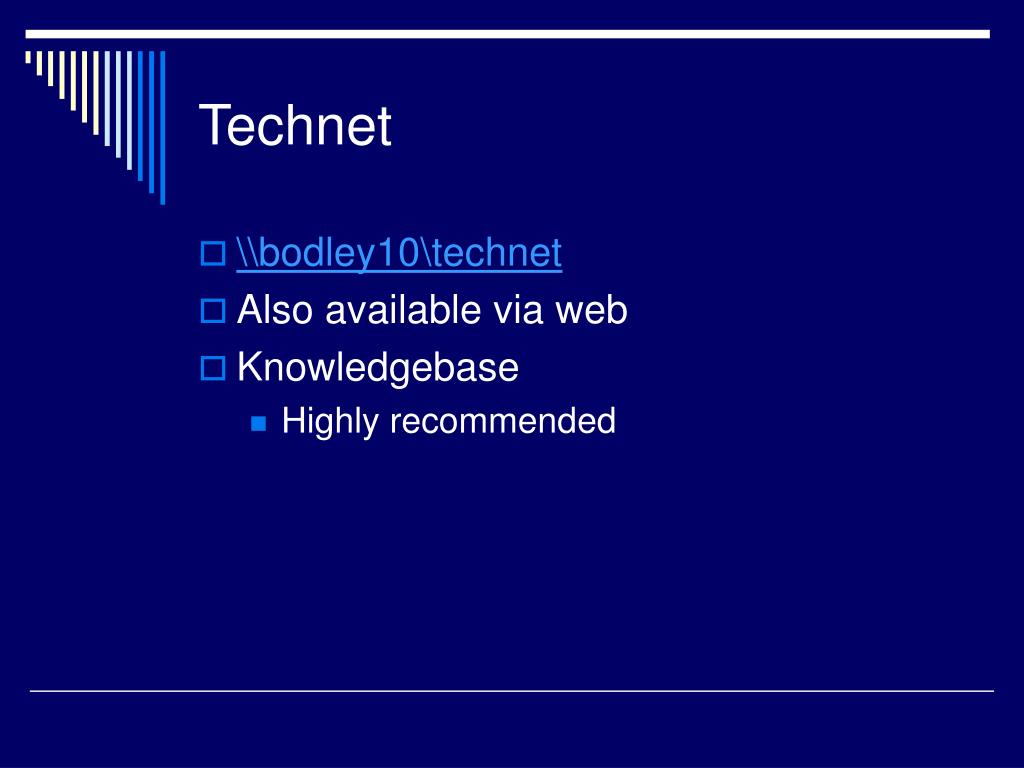 Technet

\\bodley10\technet

Also available via web

Knowledgebase

Highly recommended